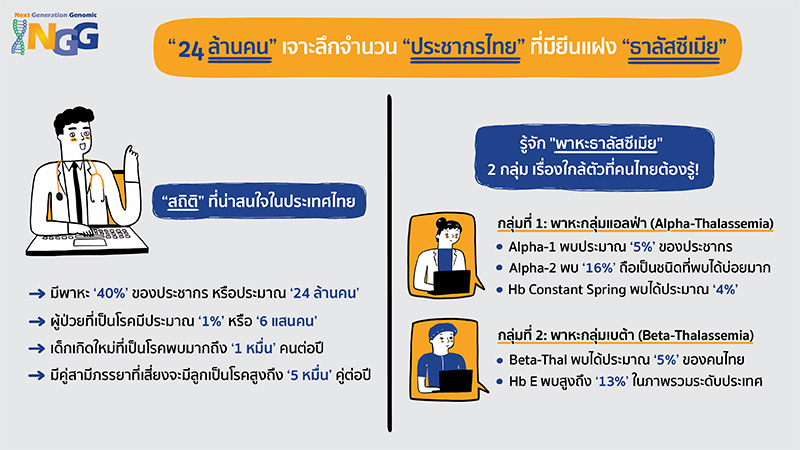 Next Generation Genomic
NGG

“24 ล้านคน” เจาะลึกจำนวน “ประชากรไทย” ที่มียีนแฝง “ธาลัสซีเมีย”

“สถิติ” ที่น่าสนใจในประเทศไทย

→ มีพาหะ ‘40%’ ของประชากร หรือประมาณ ‘24 ล้านคน’

→ ผู้ป่วยที่เป็นโรคมีประมาณ ‘1%’ หรือ ‘6 แสนคน’

→ เด็กเกิดใหม่ที่เป็นโรคพบมากถึง ‘1 หมื่น’ คนต่อปี

→ มีคู่สามีภรรยาที่เสี่ยงจะมีลูกเป็นโรคสูงถึง ‘5 หมื่น’ คู่ต่อปี

รู้จัก "พาหะธาลัสซีเมีย" 2 กลุ่ม เรื่องใกล้ตัวที่คนไทยต้องรู้!

กลุ่มที่ 1: พาหะกลุ่มแอลฟ่า (Alpha-Thalassemia)

• Alpha-1 พบประมาณ ‘5%’ ของประชากร

• Alpha-2 พบ ‘16%’ ถือเป็นชนิดที่พบได้บ่อยมาก

• Hb Constant Spring พบได้ประมาณ ‘4%’

กลุ่มที่ 2: พาหะกลุ่มเบต้า (Beta-Thalassemia)

• Beta-Thal พบได้ประมาณ ‘5%’ ของคนไทย

• Hb E พบสูงถึง ‘13%’ ในภาพรวมระดับประเทศ